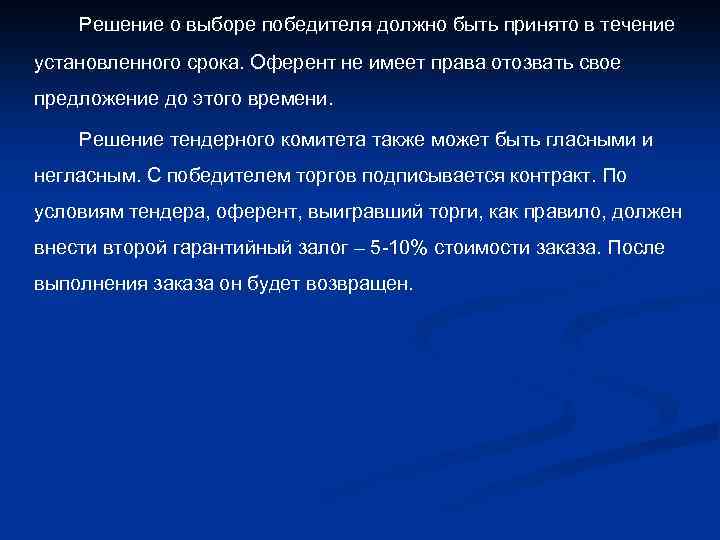 Решение о выборе победителя должно быть принято в течение установленного срока. Оферент не имеет права отозвать свое предложение до этого времени.

Решение тендерного комитета также может быть гласными и негласным. С победителем торгов подписывается контракт. По условиям тендера, оферент, выигравший торги, как правило, должен внести второй гарантийный залог – 5-10% стоимости заказа. После выполнения заказа он будет возвращен.